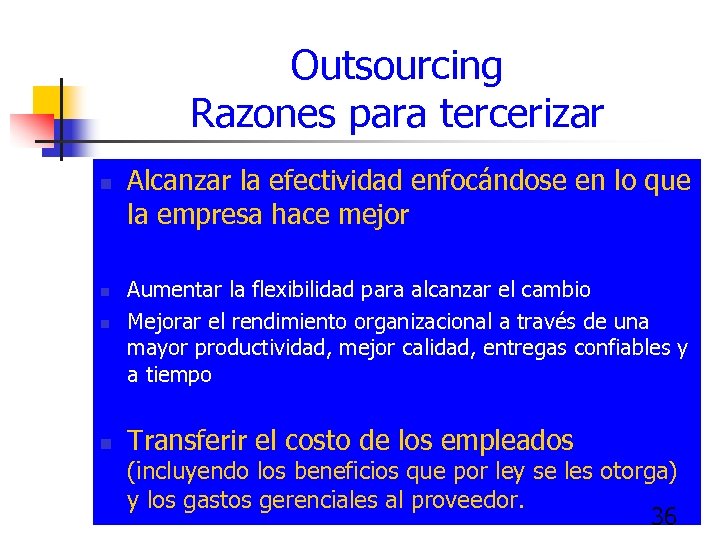 Outsourcing
Razones para tercerizar

Alcanzar la efectividad enfocándose en lo que la empresa hace mejor

Aumentar la flexibilidad para alcanzar el cambio

Mejorar el rendimiento organizacional a través de una mayor productividad, mejor calidad, entregas confiables y a tiempo

Transferir el costo de los empleados (incluyendo los beneficios que por ley se les otorga) y los gastos gerenciales al proveedor.

36